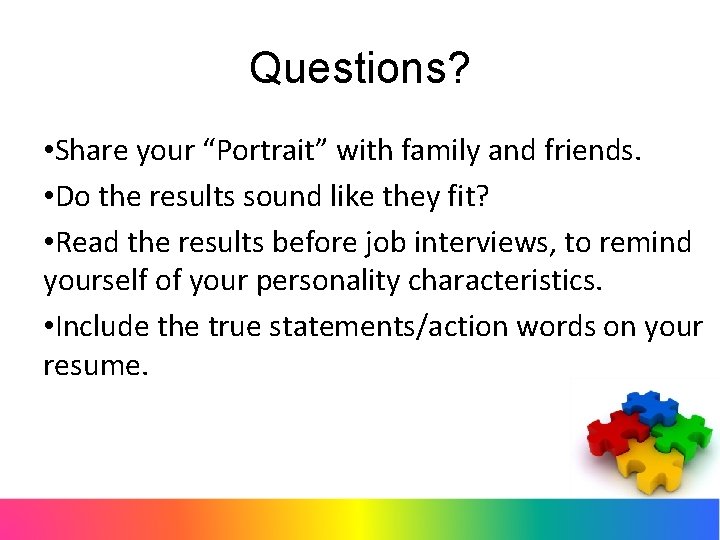 Questions?

•Share your “Portrait” with family and friends.

•Do the results sound like they fit?

•Read the results before job interviews, to remind yourself of your personality characteristics.

•Include the true statements/action words on your resume.